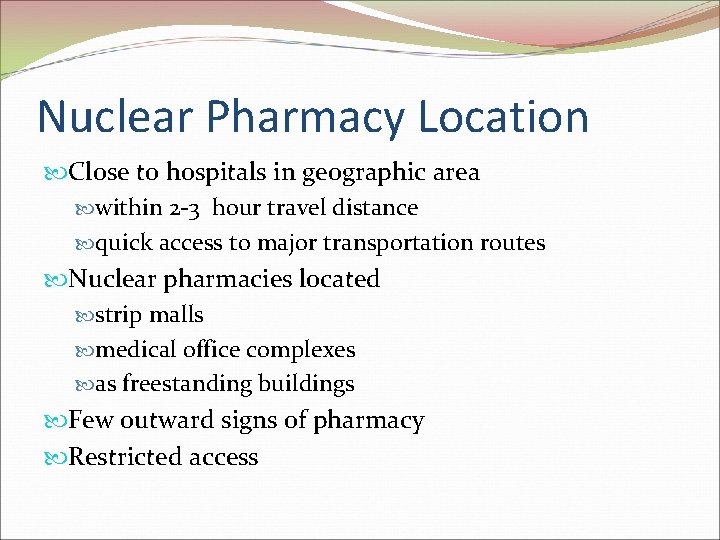 Nuclear Pharmacy Location

Close to hospitals in geographic area

within 2-3 hour travel distance

quick access to major transportation routes

Nuclear pharmacies located

strip malls

medical office complexes

as freestanding buildings

Few outward signs of pharmacy

Restricted access